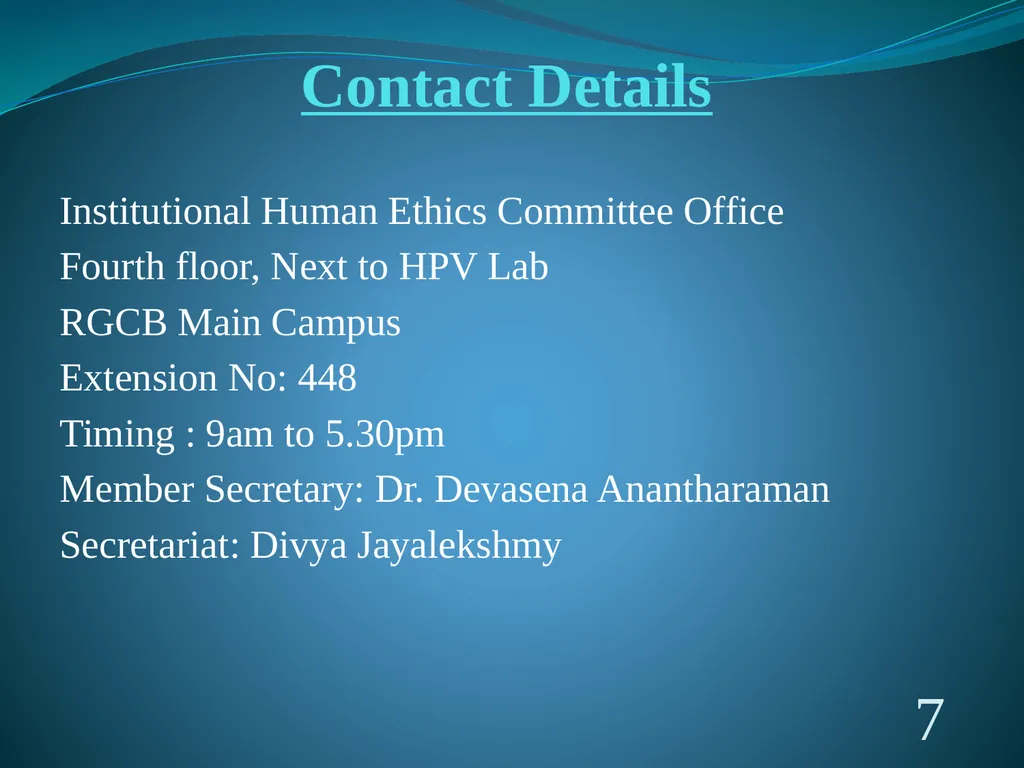 Contact Details

Institutional Human Ethics Committee Office
Fourth floor, Next to HPV Lab
RGCB Main Campus
Extension No: 448
Timing : 9am to 5.30pm
Member Secretary: Dr. Devasena Anantharaman
Secretariat: Divya Jayalekshmy

7